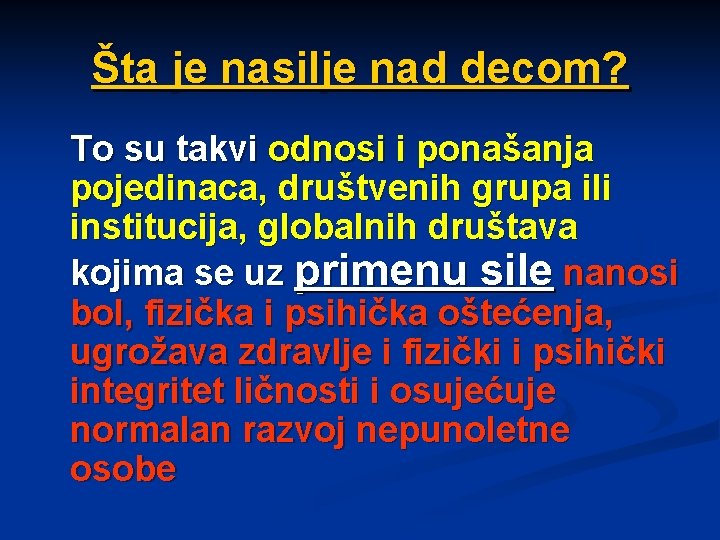 Šta je nasilje nad decom?

To su takvi odnosi i ponašanja pojedinaca, društvenih grupa ili institucija, globalnih društava kojima se uz primenu sile nanosi bol, fizička i psihička oštećenja, ugrožava zdravlje i fizički i psihički integritet ličnosti i osujećuje normalan razvoj nepunoletne osobe